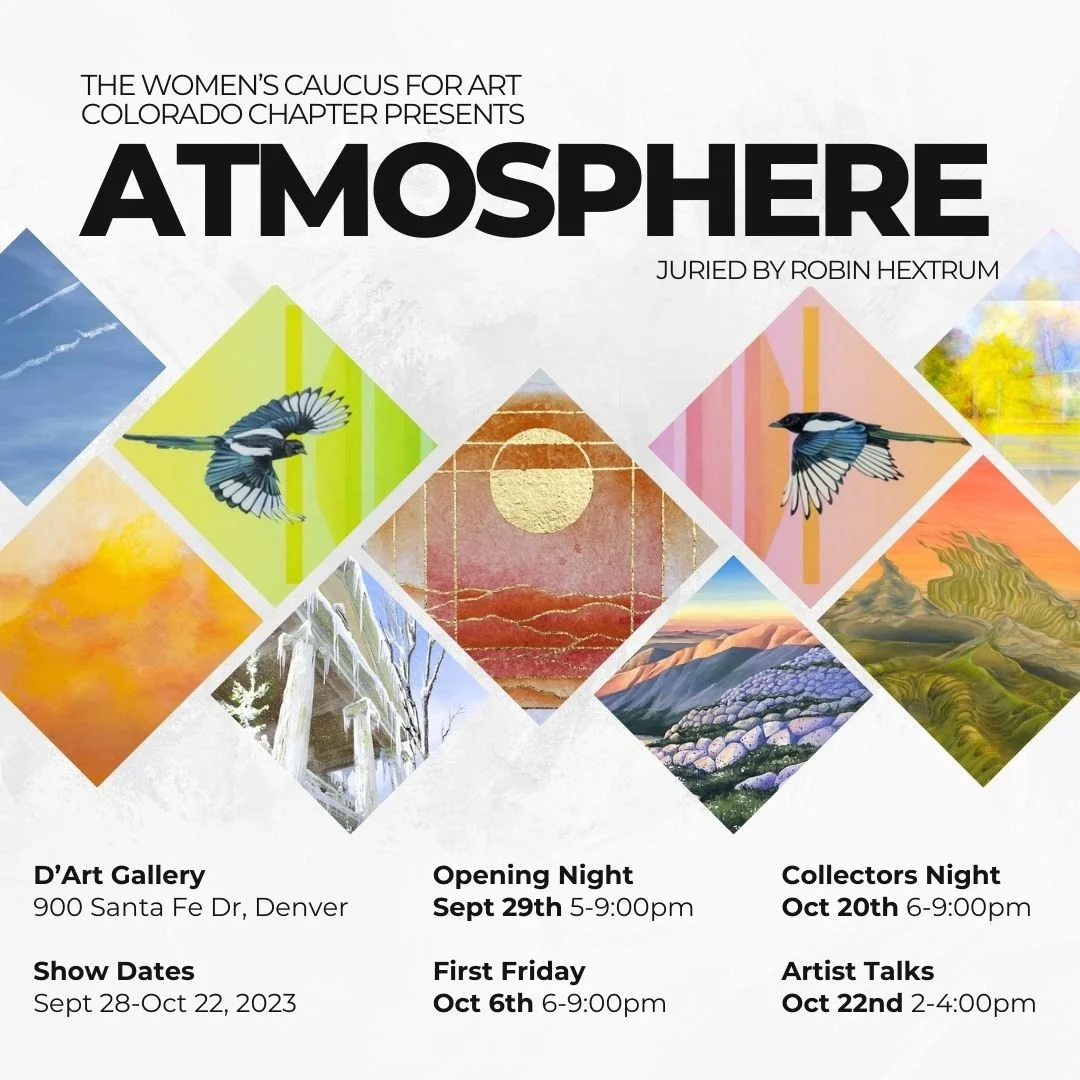 THE WOMEN'S CAUCUS FOR ART
COLORADO CHAPTER PRESENTS

ATMOSPHERE

JURIED BY ROBIN HEXTRUM

D'Art Gallery
900 Santa Fe Dr, Denver

Show Dates
Sept 28-Oct 22, 2023

Opening Night
Sept 29th 5-9:00pm

First Friday
Oct 6th 6-9:00pm

Collectors Night
Oct 20th 6-9:00pm

Artist Talks
Oct 22nd 2-4:00pm